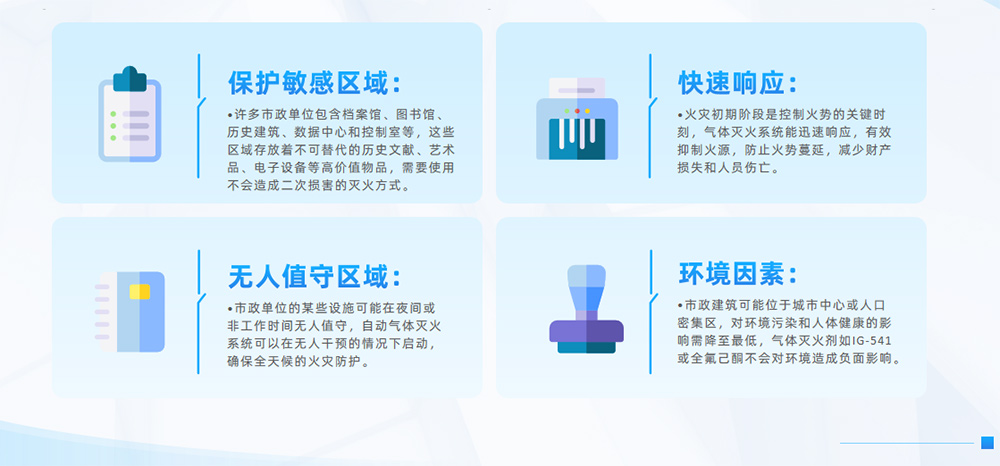 保护敏感区域：

•许多市政单位包含档案馆、图书馆、历史建筑、数据中心和控制室等，这些区域存放着不可替代的历史文献、艺术品、电子设备等高价值物品，需要使用不会造成二次损害的灭火方式。

快速响应：

•火灾初期阶段是控制火势的关键时刻，气体灭火系统能迅速响应，有效抑制火源，防止火势蔓延，减少财产损失和人员伤亡。

无人值守区域：

•市政单位的某些设施可能在夜间或非工作时间无人值守，自动气体灭火系统可以在无人干预的情况下启动，确保全天候的火灾防护。

环境因素：

•市政建筑可能位于城市中心或人口密集区，对环境污染和人体健康的影响需降至最低，气体灭火剂如IG-541或全氟己酮不会对环境造成负面影响。